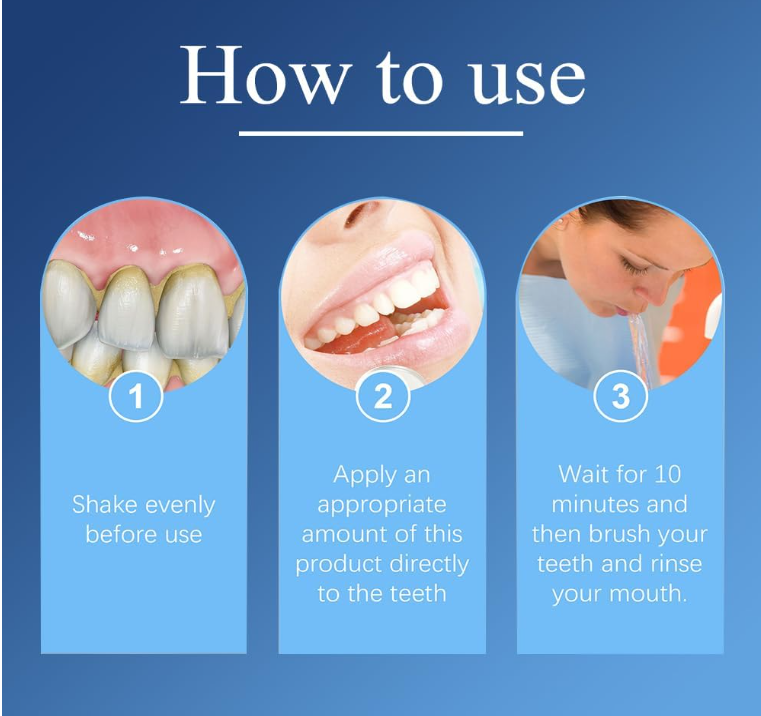 How to use

1

Shake evenly before use

2

Apply an appropriate amount of this product directly to the teeth

3

Wait for 10 minutes and then brush your teeth and rinse your mouth.